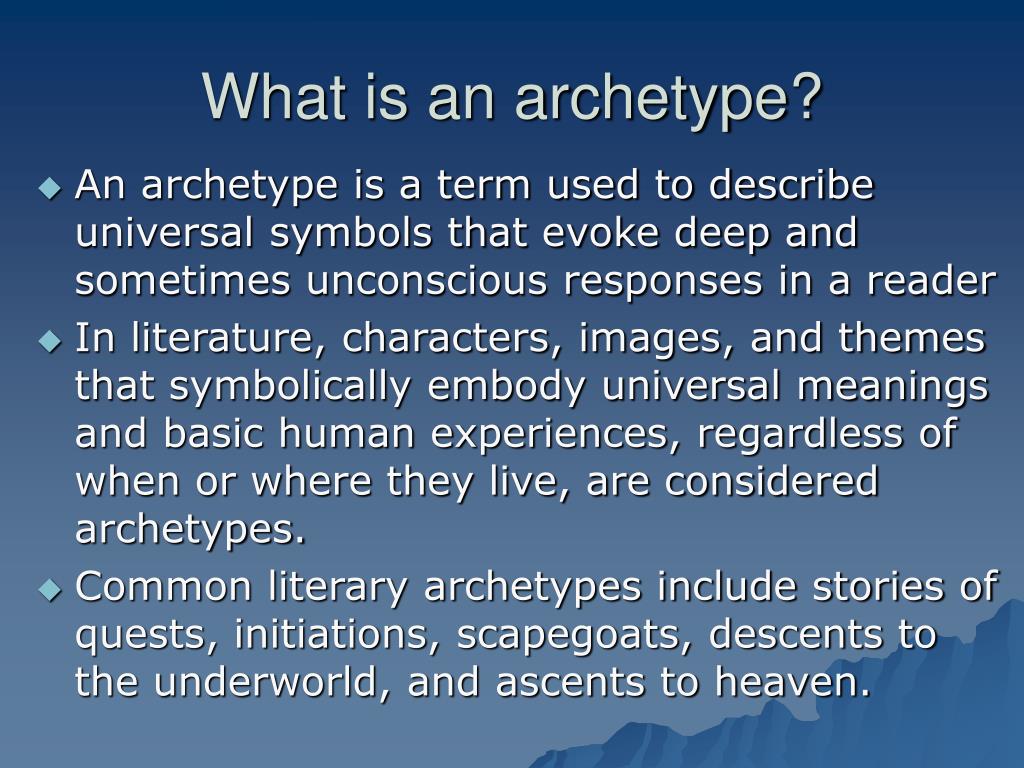 What is an archetype?

◆ An archetype is a term used to describe universal symbols that evoke deep and sometimes unconscious responses in a reader

◆ In literature, characters, images, and themes that symbolically embody universal meanings and basic human experiences, regardless of when or where they live, are considered archetypes.

◆ Common literary archetypes include stories of quests, initiations, scapegoats, descents to the underworld, and ascents to heaven.